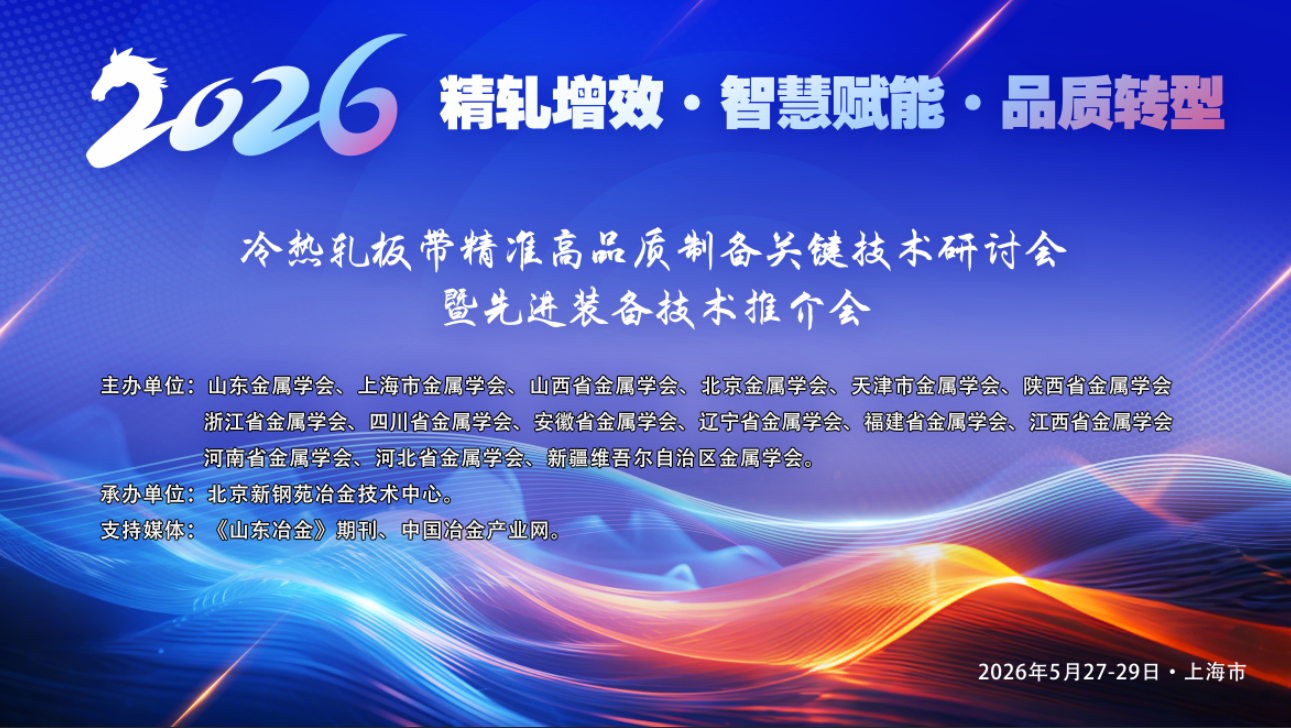 2026 精轧增效 · 智慧赋能 · 品质转型

冷热轧板带精准高品质制备关键技术研讨会
暨先进装备技术推介会

主办单位：山东金属学会、上海市金属学会、山西省金属学会、北京金属学会、天津市金属学会、陕西省金属学会 浙江省金属学会、四川省金属学会、安徽省金属学会、辽宁省金属学会、福建省金属学会、江西省金属学会 河南省金属学会、河北省金属学会、新疆维吾尔自治区金属学会。

承办单位：北京新钢苑冶金技术中心。

支持媒体：《山东冶金》期刊、中国冶金产业网。

2026年5月27-29日 · 上海市